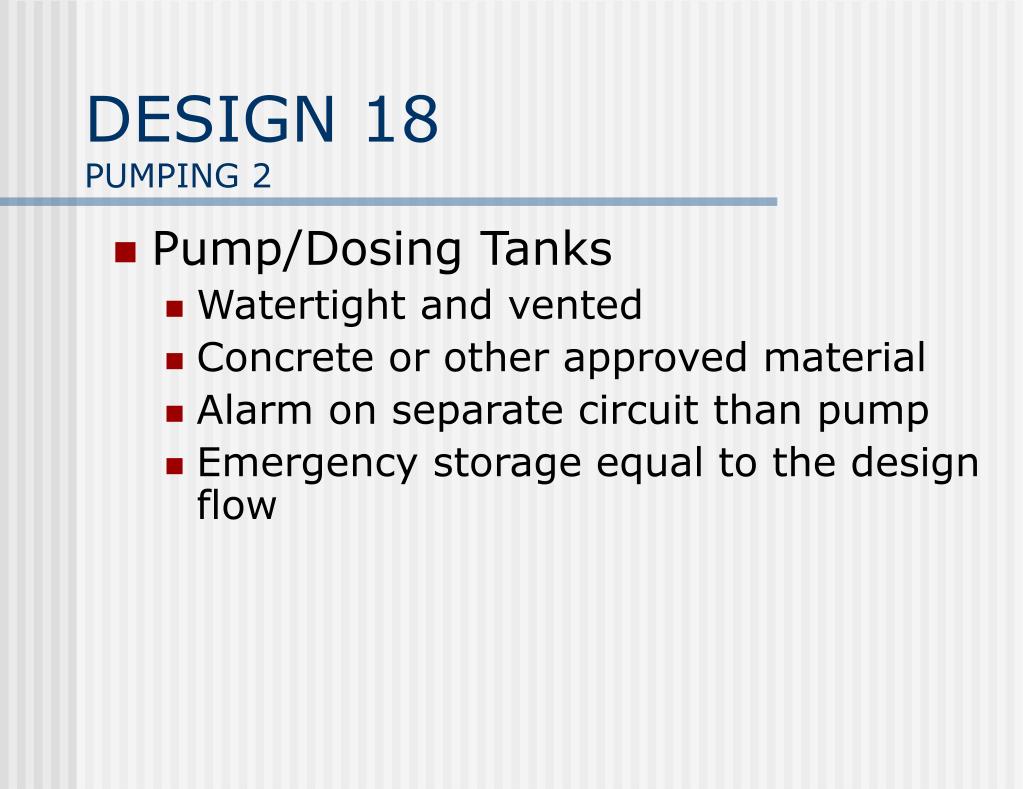 DESIGN 18
PUMPING 2

- Pump/Dosing Tanks
  - Watertight and vented
  - Concrete or other approved material
  - Alarm on separate circuit than pump
  - Emergency storage equal to the design flow